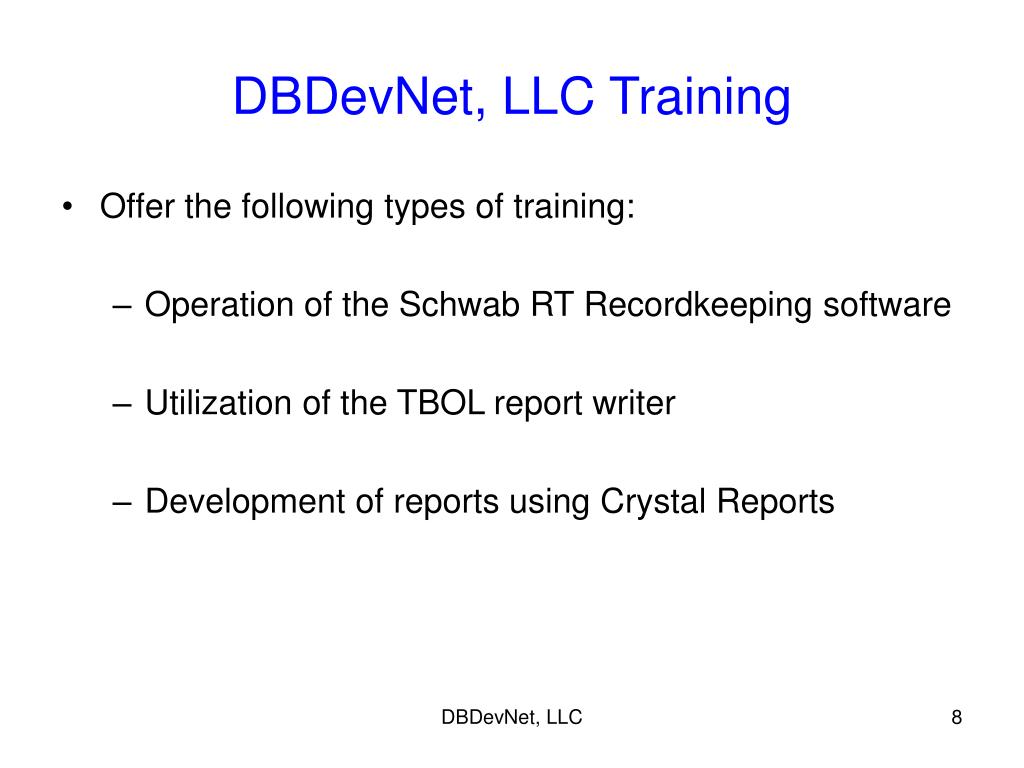 DBDevNet, LLC Training

• Offer the following types of training:

– Operation of the Schwab RT Recordkeeping software

– Utilization of the TBOL report writer

– Development of reports using Crystal Reports

DBDevNet, LLC

8